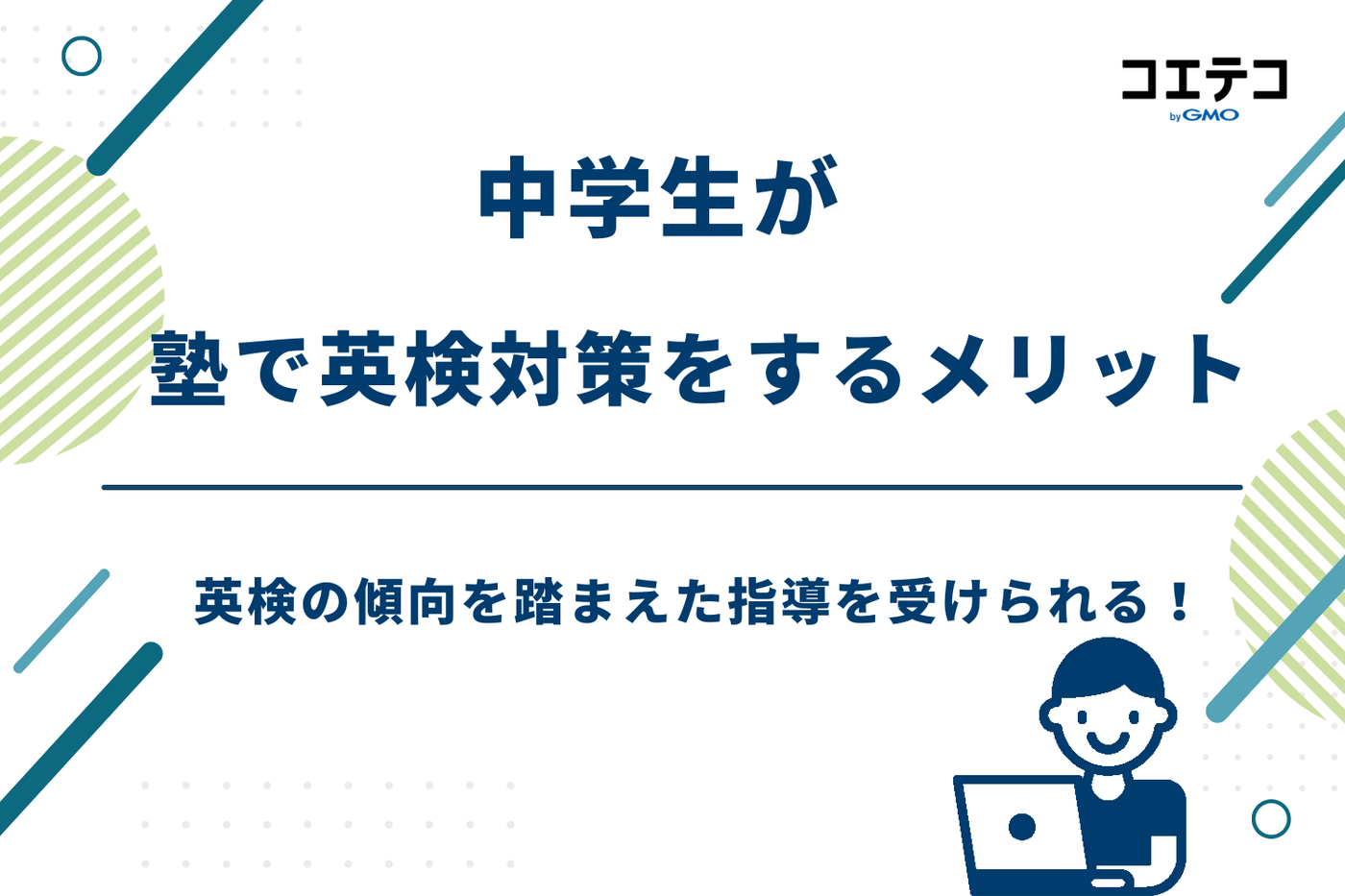 コエテコ
by GMO

中学生が

塾で英検対策をするメリット

英検の傾向を踏まえた指導を受けられる！